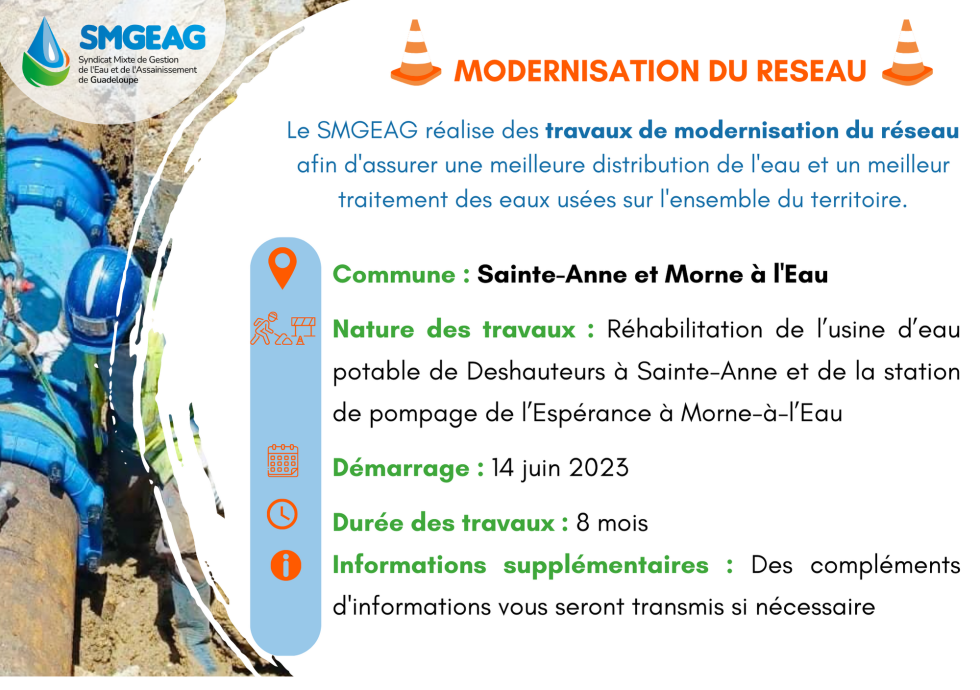 SMGEAG
Syndicat Mixte de Gestion de l'Eau et de l'Assainissement de Guadeloupe

MODERNISATION DU RESEAU

Le SMGEAG réalise des travaux de modernisation du réseau afin d'assurer une meilleure distribution de l'eau et un meilleur traitement des eaux usées sur l'ensemble du territoire.

Commune : Sainte-Anne et Morne à l'Eau

Nature des travaux : Réhabilitation de l'usine d'eau potable de Deshauteurs à Sainte-Anne et de la station de pompage de l'Espérance à Morne-à-l'Eau

Démarrage : 14 juin 2023

Durée des travaux : 8 mois

Informations supplémentaires : Des compléments d'informations vous seront transmis si nécessaire